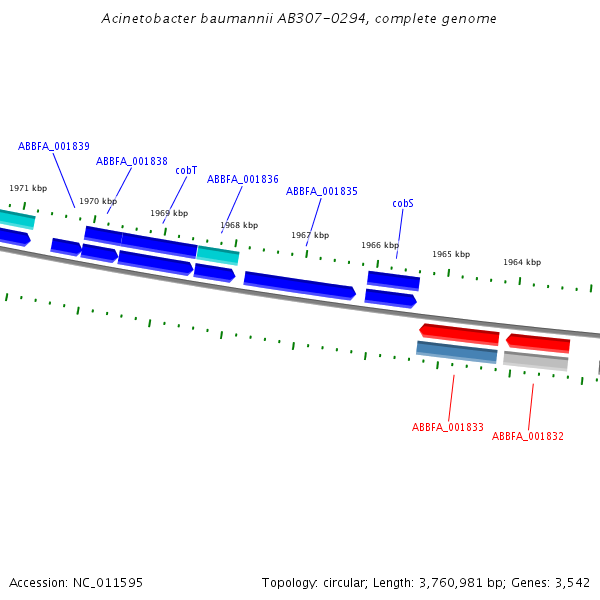 Acinetobacter baumannii AB307-0294, complete genome

ABBFA_001839
ABBFA_001838
cobT
ABBFA_001836
ABBFA_001835
cobS

1971 kbp
1970 kbp
1969 kbp
1968 kbp
1967 kbp
1966 kbp
1965 kbp
1964 kbp

ABBFA_001833
ABBFA_001832

Accession: NC_011595

Topology: circular; Length: 3,760,981 bp; Genes: 3,542